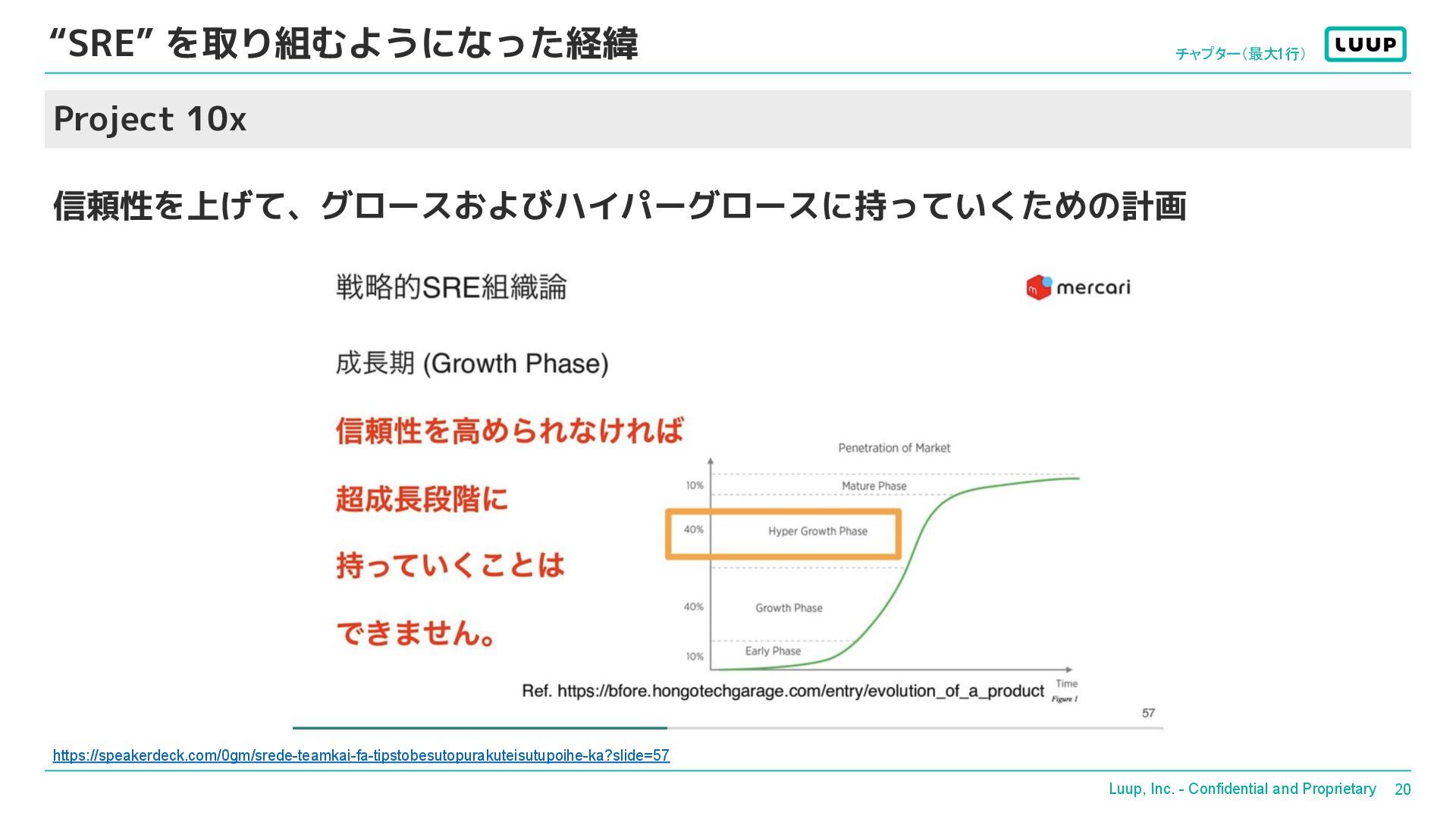 “SRE” を取り組むようになった経緯

チャプター（最大1行）

LUUP

Project 10x

信頼性を上げて、グロースおよびハイパーグロースに持っていくための計画

戦略的SRE組織論

mercari

成長期 (Growth Phase)

信頼性を高められなければ

超成長段階に

持っていくことは

できません。

Penetration of Market

10%

Mature Phase

40%

Hyper Growth Phase

40%

Growth Phase

10%

Early Phase

Time

Figure 1

Ref. https://bfore.hongotechgarage.com/entry/evolution_of_a_product

57

https://speakerdeck.com/0gm/srede-teamkai-fa-tipstobesutopurakuteisutupoihe-ka?slide=57

Luup, Inc. - Confidential and Proprietary 20